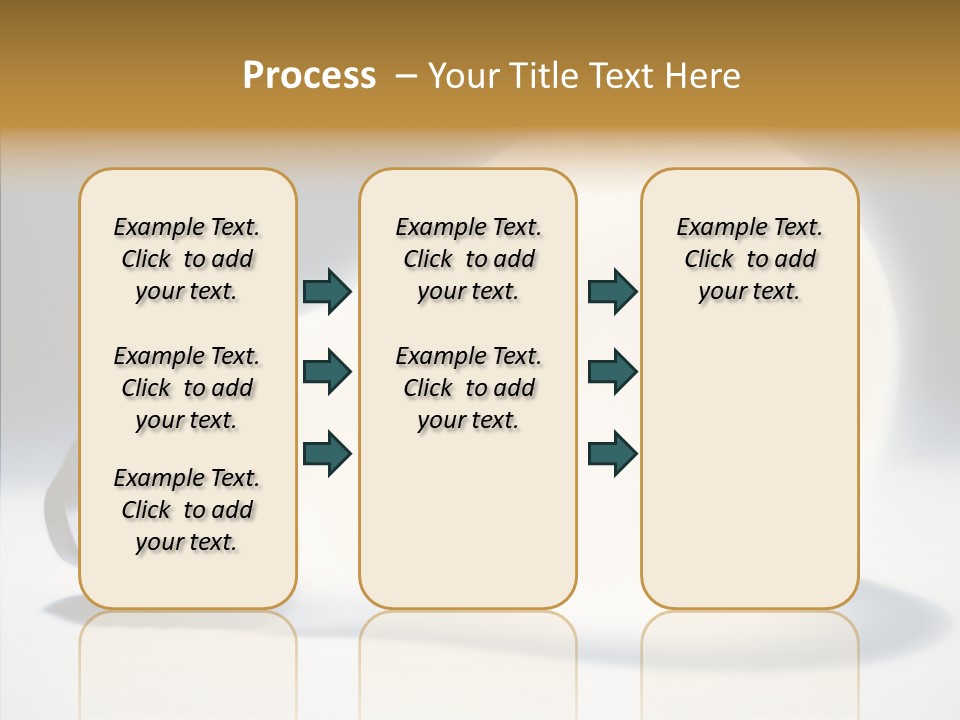 Process – Your Title Text Here

Example Text. Click to add your text.

Example Text. Click to add your text.

Example Text. Click to add your text.

Example Text. Click to add your text.

Example Text. Click to add your text.

Example Text. Click to add your text.